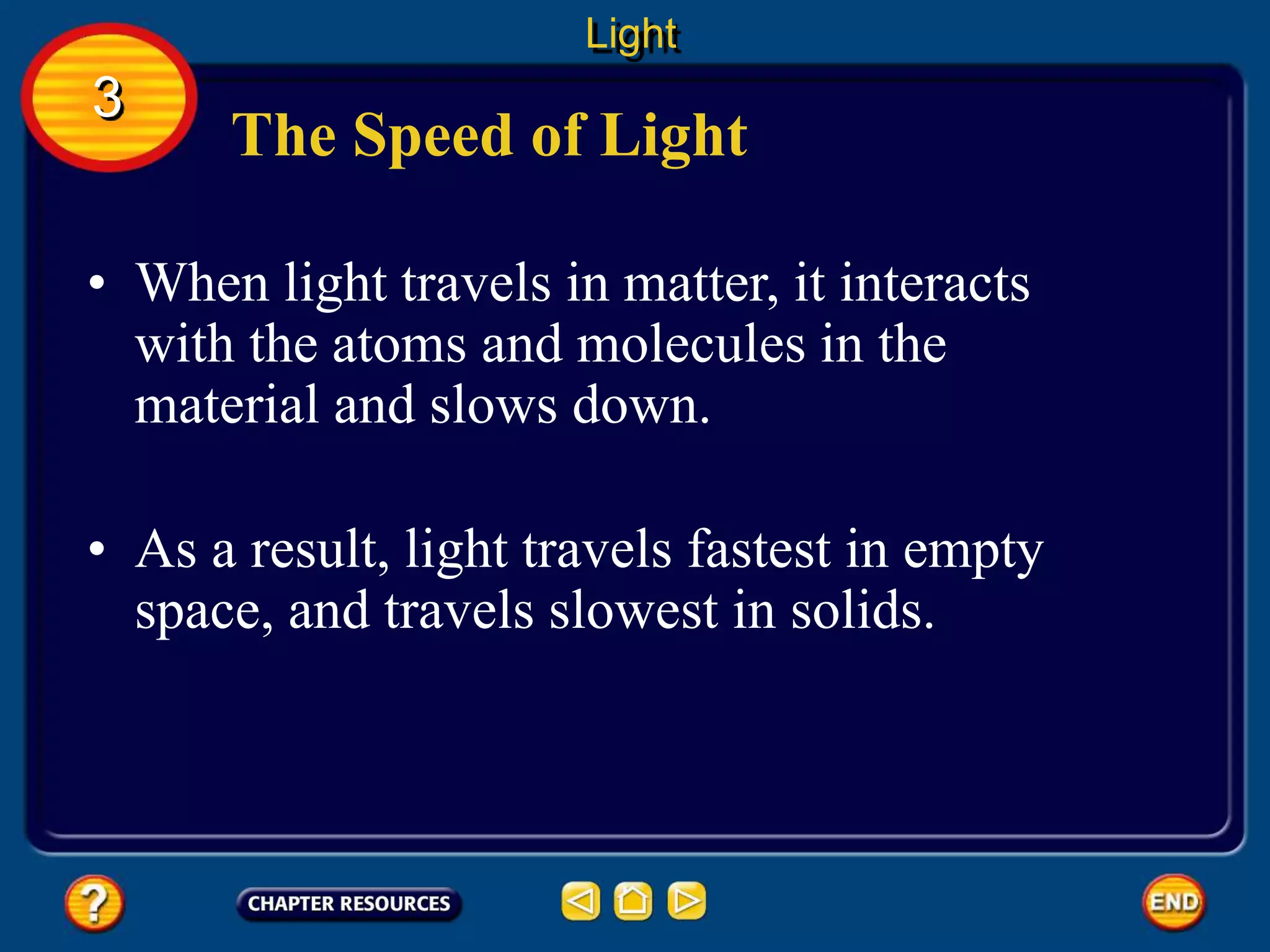 Light

3

The Speed of Light

• When light travels in matter, it interacts with the atoms and molecules in the material and slows down.

• As a result, light travels fastest in empty space, and travels slowest in solids.

?

CHAPTER RESOURCES

END